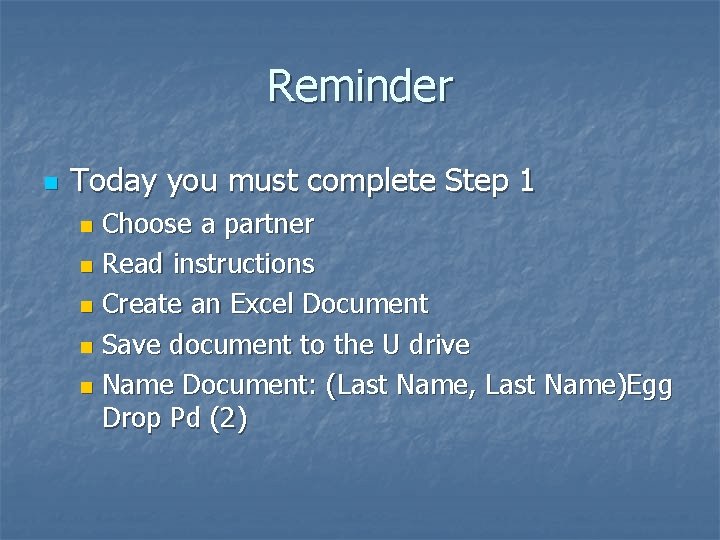 Reminder

- Today you must complete Step 1
  - Choose a partner
  - Read instructions
  - Create an Excel Document
  - Save document to the U drive
  - Name Document: (Last Name, Last Name)Egg Drop Pd (2)